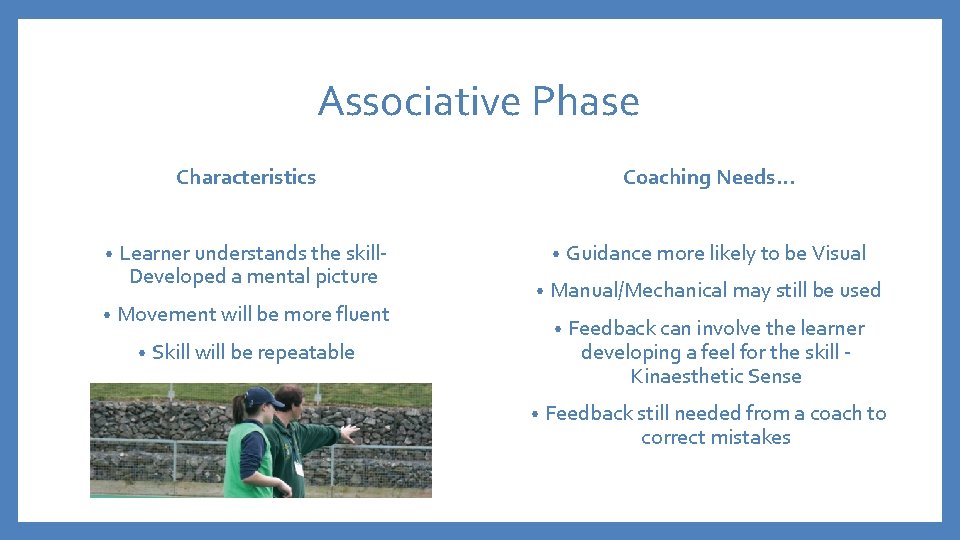 Associative Phase

Characteristics

• Learner understands the skill- Developed a mental picture

• Movement will be more fluent

• Skill will be repeatable

Coaching Needs…

• Guidance more likely to be Visual

• Manual/Mechanical may still be used

• Feedback can involve the learner developing a feel for the skill - Kinaesthetic Sense

• Feedback still needed from a coach to correct mistakes